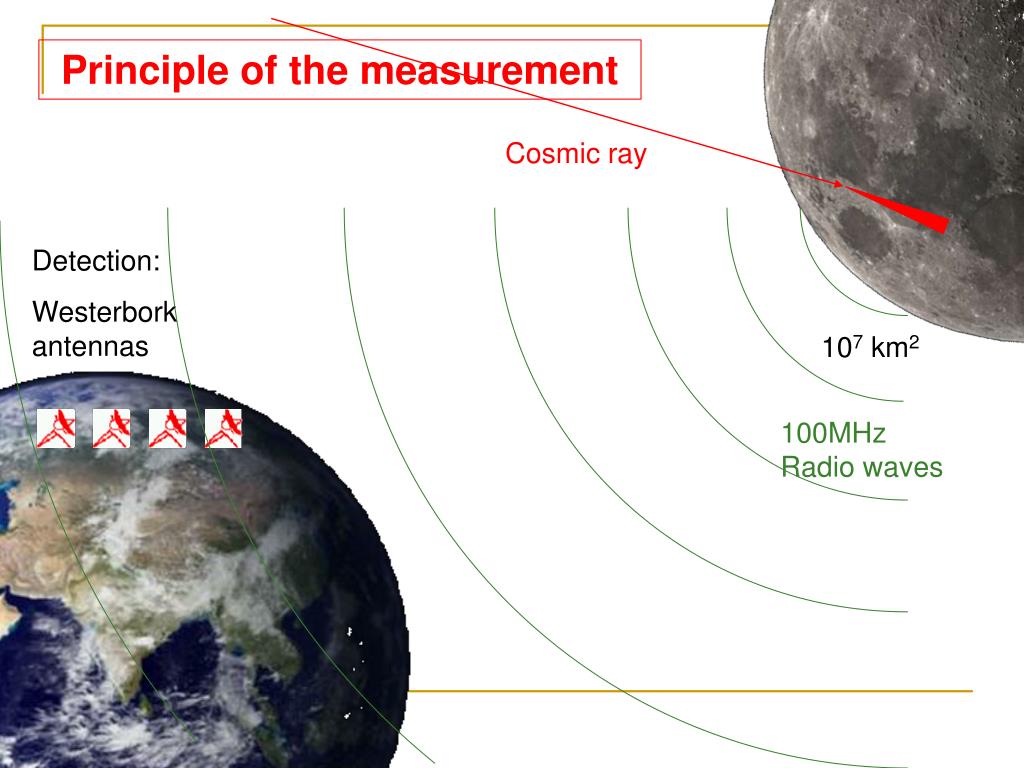 Principle of the measurement

Cosmic ray

Detection:

Westerbork antennas

$10^7$ km$^2$

100MHz
Radio waves